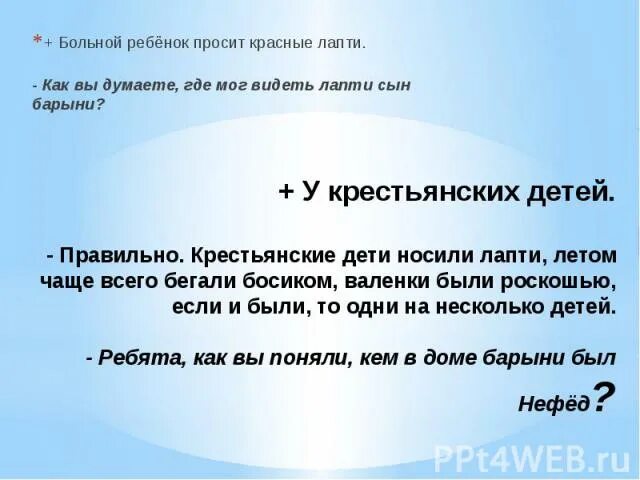 *+ Больной ребёнок просит красные лапти.

- Как вы думаете, где мог видеть лапти сын барыни?

+ У крестьянских детей.

- Правильно. Крестьянские дети носили лапти, летом чаще всего бегали босиком, валенки были роскошью, если и были, то одни на несколько детей.

- Ребята, как вы поняли, кем в доме барыни был Нефёд?

PPt4WEB.ru